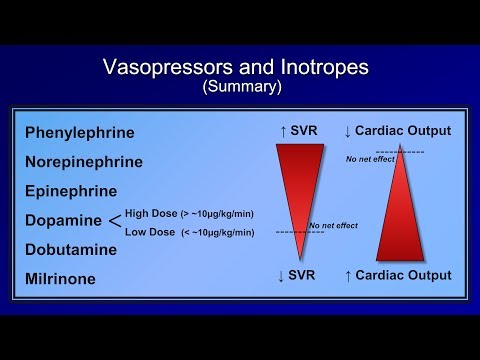 Vasopressors and Inotropes
(Summary)

Phenylephrine

Norepinephrine

Epinephrine

Dopamine < High Dose (> ~10μg/kg/min)
Low Dose (< ~10μg/kg/min)

Dobutamine

Milrinone

↑ SVR

No net effect

↓ SVR

↓ Cardiac Output

No net effect

↑ Cardiac Output